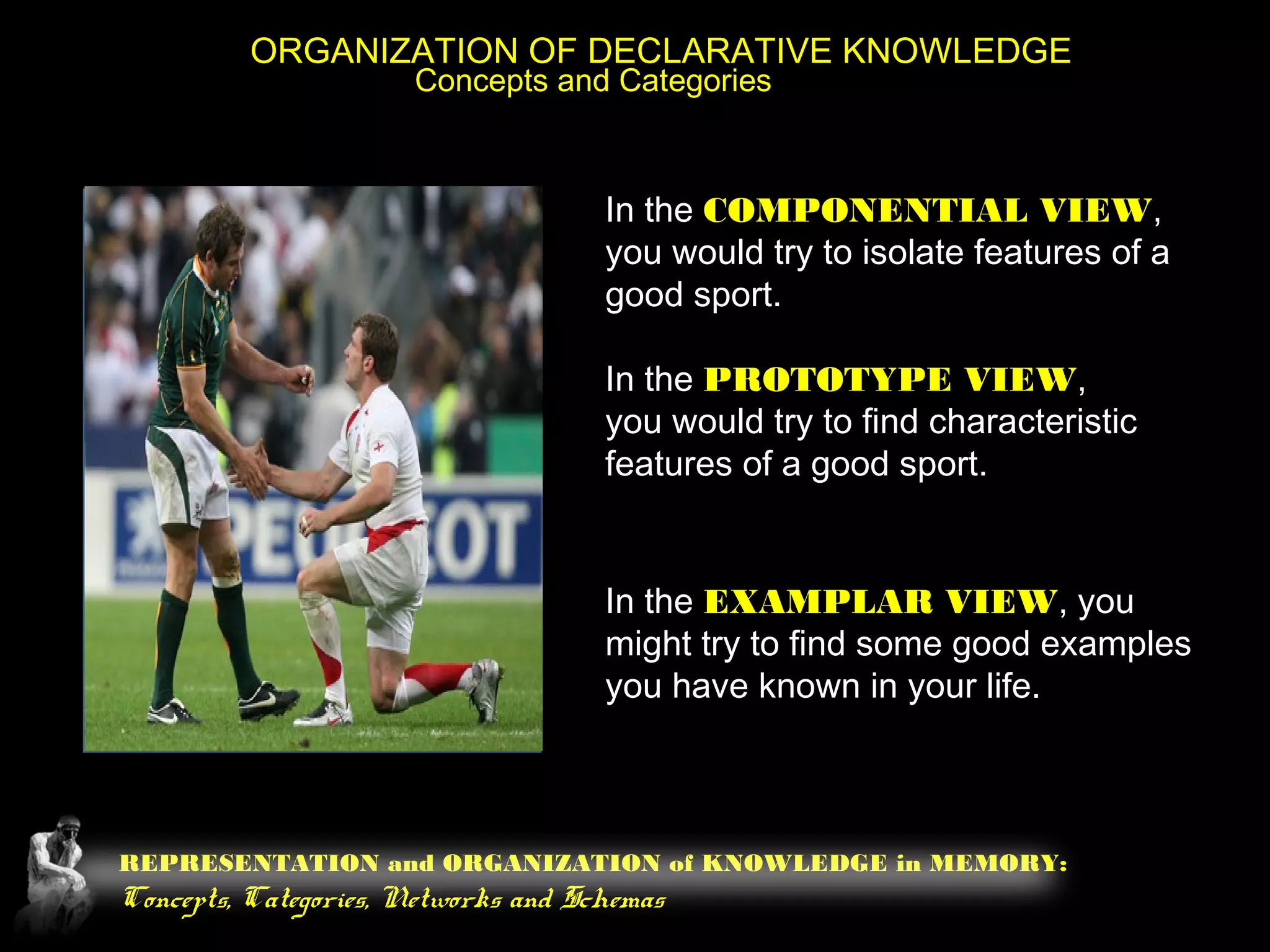 ORGANIZATION OF DECLARATIVE KNOWLEDGE
Concepts and Categories

PEUGEOT

In the COMPONENTIAL VIEW, you would try to isolate features of a good sport.

In the PROTOTYPE VIEW, you would try to find characteristic features of a good sport.

In the EXAMPLAR VIEW, you might try to find some good examples you have known in your life.

REPRESENTATION and ORGANIZATION of KNOWLEDGE in MEMORY:
Concepts, Categories, Networks and Schemas